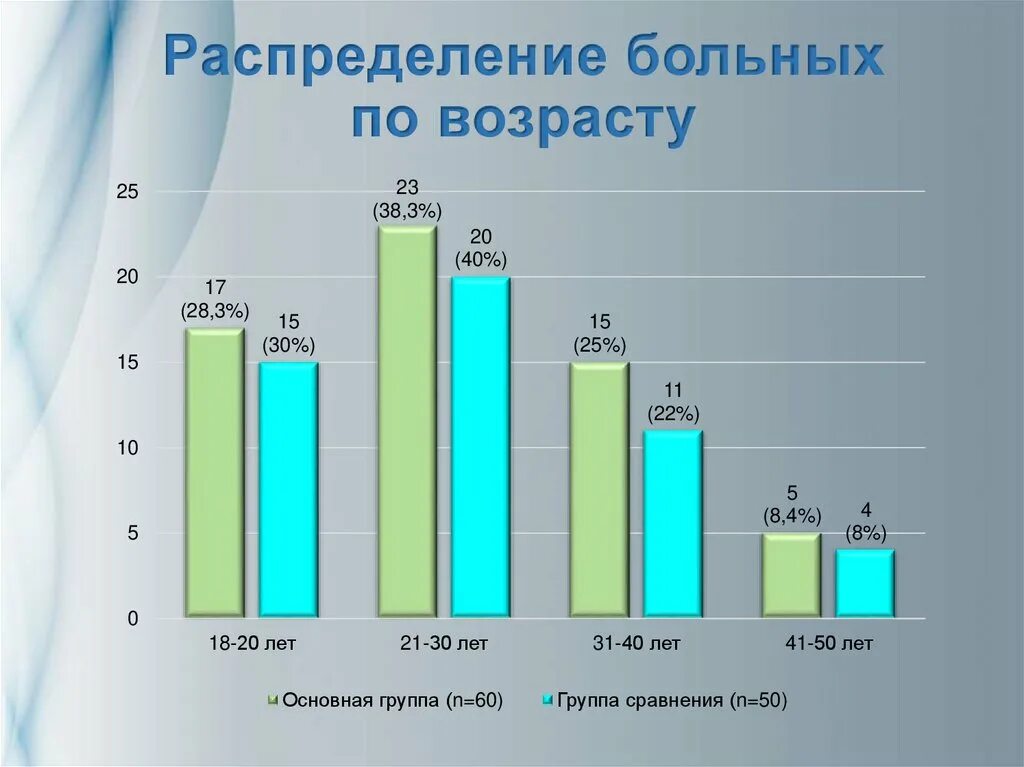 Распределение больных по возрасту

25
20
15
10
5
0

17
(28,3%)

15
(30%)

23
(38,3%)

20
(40%)

15
(25%)

11
(22%)

5
(8,4%)

4
(8%)

18-20 лет
21-30 лет
31-40 лет
41-50 лет

Основная группа (n=60)
Группа сравнения (n=50)